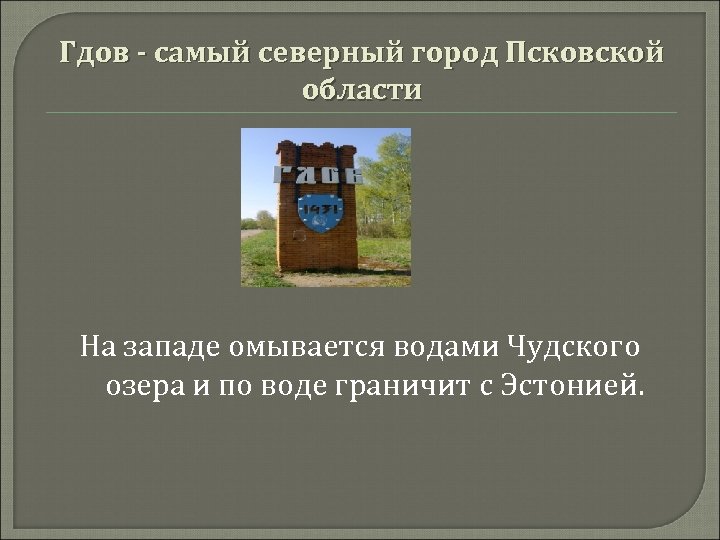 Гдов - самый северный город Псковской области

ГДОВ

1431

На западе омывается водами Чудского озера и по воде граничит с Эстонией.